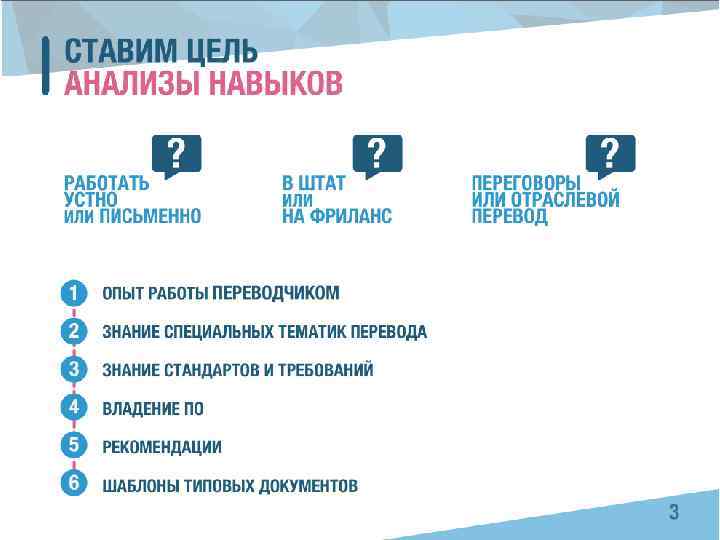 СТАВИМ ЦЕЛЬ
АНАЛИЗЫ НАВЫКОВ

?
РАБОТАТЬ УСТНО ИЛИ ПИСЬМЕННО

?
В ШТАТ ИЛИ НА ФРИЛАНС

?
ПЕРЕГОВОРЫ ИЛИ ОТРАСЛЕВОЙ ПЕРЕВОД

1 ОПЫТ РАБОТЫ ПЕРЕВОДЧИКОМ
2 ЗНАНИЕ СПЕЦИАЛЬНЫХ ТЕМАТИК ПЕРЕВОДА
3 ЗНАНИЕ СТАНДАРТОВ И ТРЕБОВАНИЙ
4 ВЛАДЕНИЕ ПО
5 РЕКОМЕНДАЦИИ
6 ШАБЛОНЫ ТИПОВЫХ ДОКУМЕНТОВ

3